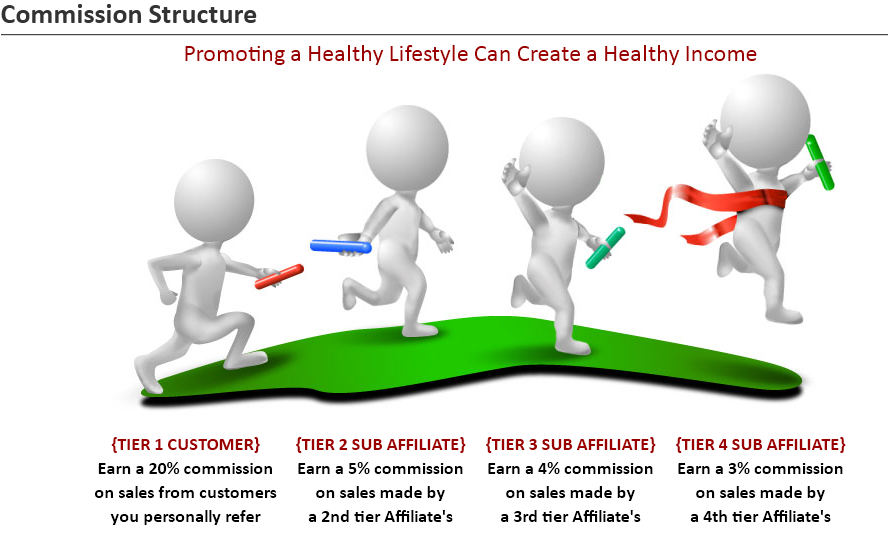 Commission Structure

Promoting a Healthy Lifestyle Can Create a Healthy Income

{TIER 1 CUSTOMER}
Earn a 20% commission on sales from customers you personally refer

{TIER 2 SUB AFFILIATE}
Earn a 5% commission on sales made by a 2nd tier Affiliate's

{TIER 3 SUB AFFILIATE}
Earn a 4% commission on sales made by a 3rd tier Affiliate's

{TIER 4 SUB AFFILIATE}
Earn a 3% commission on sales made by a 4th tier Affiliate's